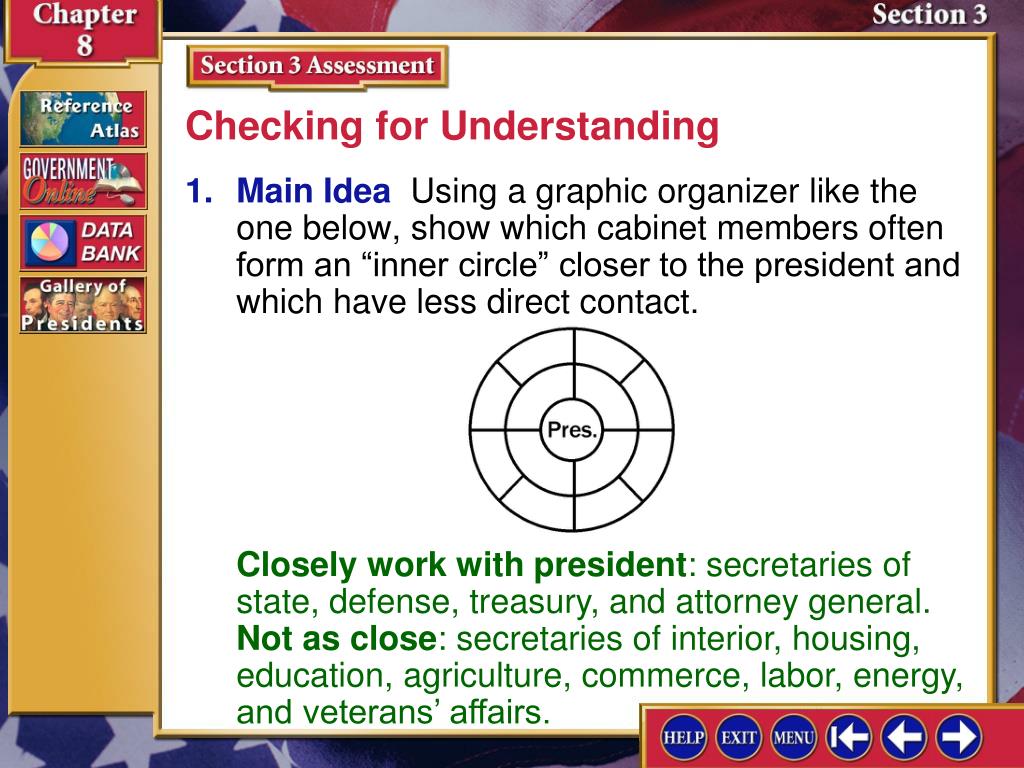 Chapter 8

Section 3

Reference Atlas

GOVERNMENT Online

DATA BANK

Gallery of Presidents

Section 3 Assessment

Checking for Understanding

1. Main Idea Using a graphic organizer like the one below, show which cabinet members often form an “inner circle” closer to the president and which have less direct contact.

Pres.

Closely work with president: secretaries of state, defense, treasury, and attorney general. Not as close: secretaries of interior, housing, education, agriculture, commerce, labor, energy, and veterans’ affairs.

HELP EXIT MENU